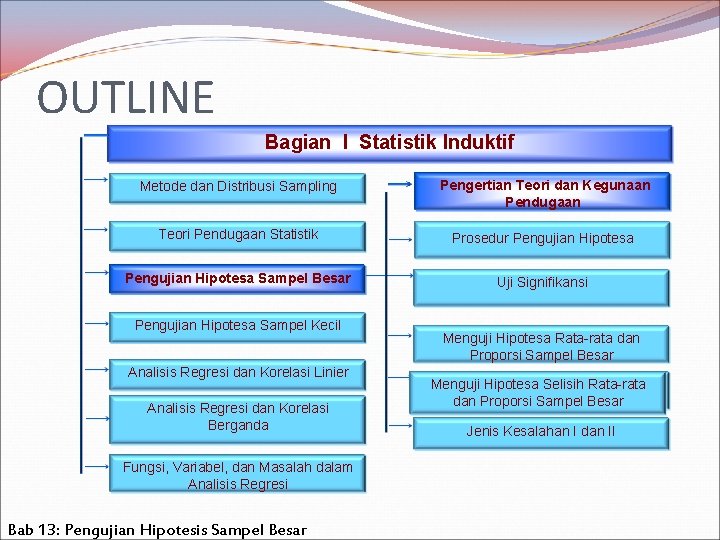 OUTLINE

Bagian I Statistik Induktif

Metode dan Distribusi Sampling

Teori Pendugaan Statistik

Pengujian Hipotesa Sampel Besar

Pengujian Hipotesa Sampel Kecil

Analisis Regresi dan Korelasi Linier

Analisis Regresi dan Korelasi Berganda

Fungsi, Variabel, dan Masalah dalam Analisis Regresi

Pengertian Teori dan Kegunaan Pendugaan

Prosedur Pengujian Hipotesa

Uji Signifikansi

Menguji Hipotesa Rata-rata dan Proporsi Sampel Besar

Menguji Hipotesa Selisih Rata-rata dan Proporsi Sampel Besar

Jenis Kesalahan I dan II

Bab 13: Pengujian Hipotesis Sampel Besar